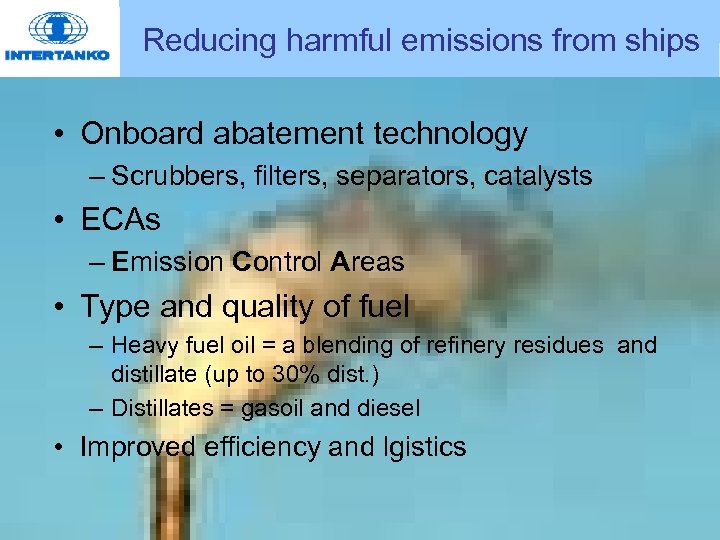 INTERTANKO

Reducing harmful emissions from ships

• Onboard abatement technology
– Scrubbers, filters, separators, catalysts
• ECAs
– Emission Control Areas
• Type and quality of fuel
– Heavy fuel oil = a blending of refinery residues and distillate (up to 30% dist.)
– Distillates = gasoil and diesel
• Improved efficiency and lgistics